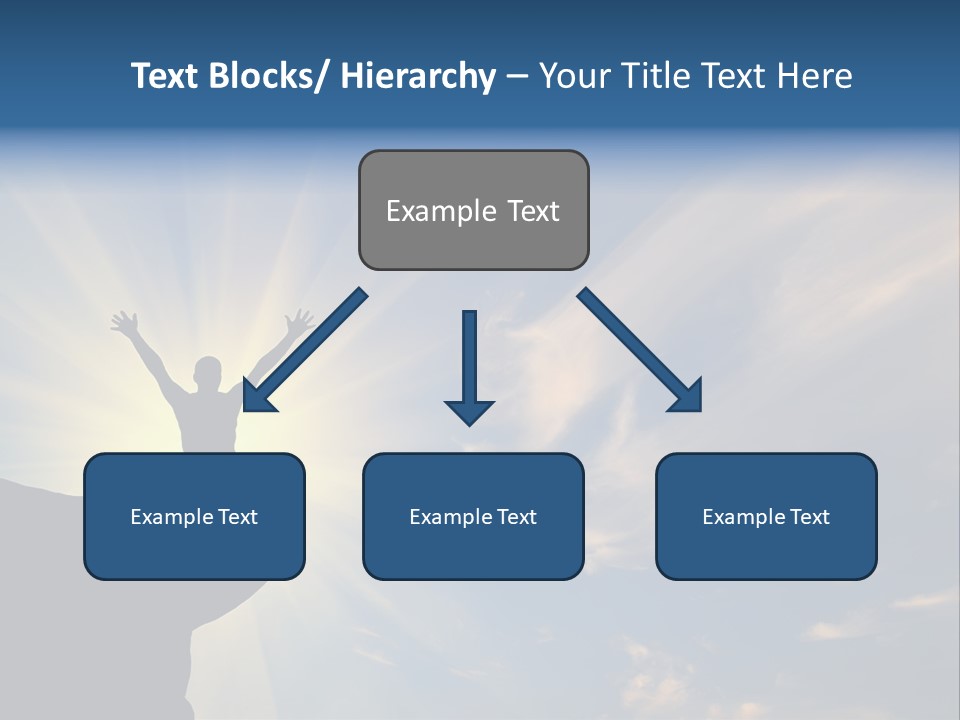 Text Blocks/ Hierarchy – Your Title Text Here

Example Text

Example Text

Example Text

Example Text